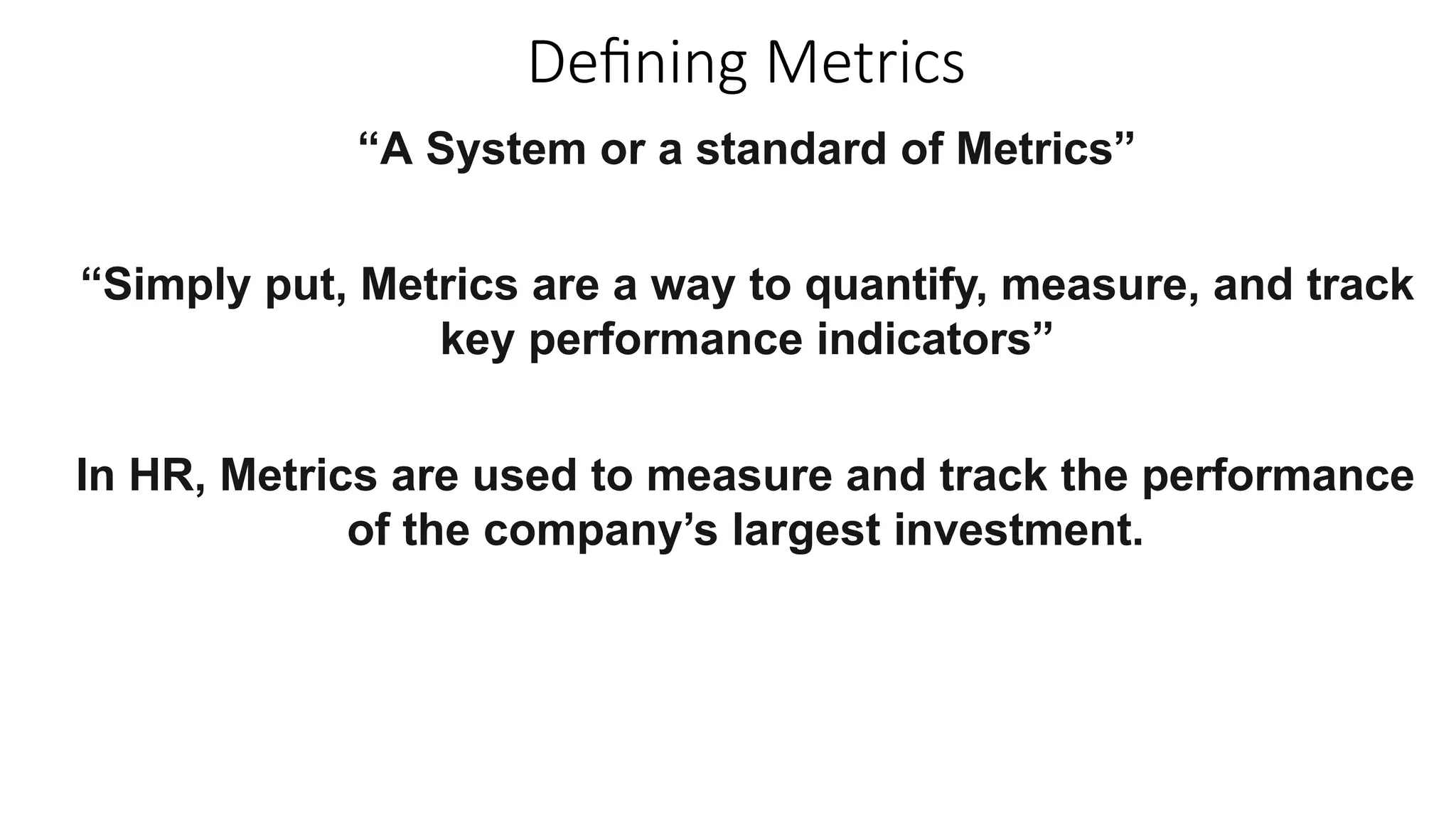 Defining Metrics

“A System or a standard of Metrics”

“Simply put, Metrics are a way to quantify, measure, and track key performance indicators”

In HR, Metrics are used to measure and track the performance of the company’s largest investment.